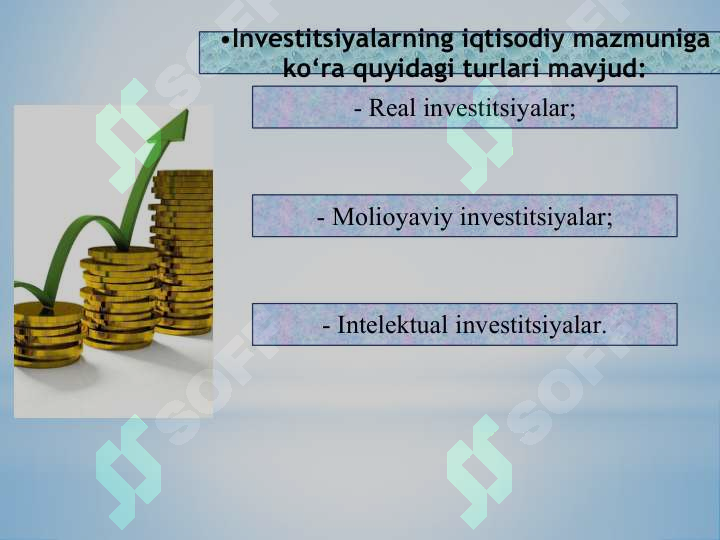 •Investitsiyalarning iqtisodiy mazmuniga ko‘ra quyidagi turlari mavjud:

- Real investitsiyalar;

- Molioyaviy investitsiyalar;

- Intelektual investitsiyalar.

SOFT SOFT SOFT SOFT